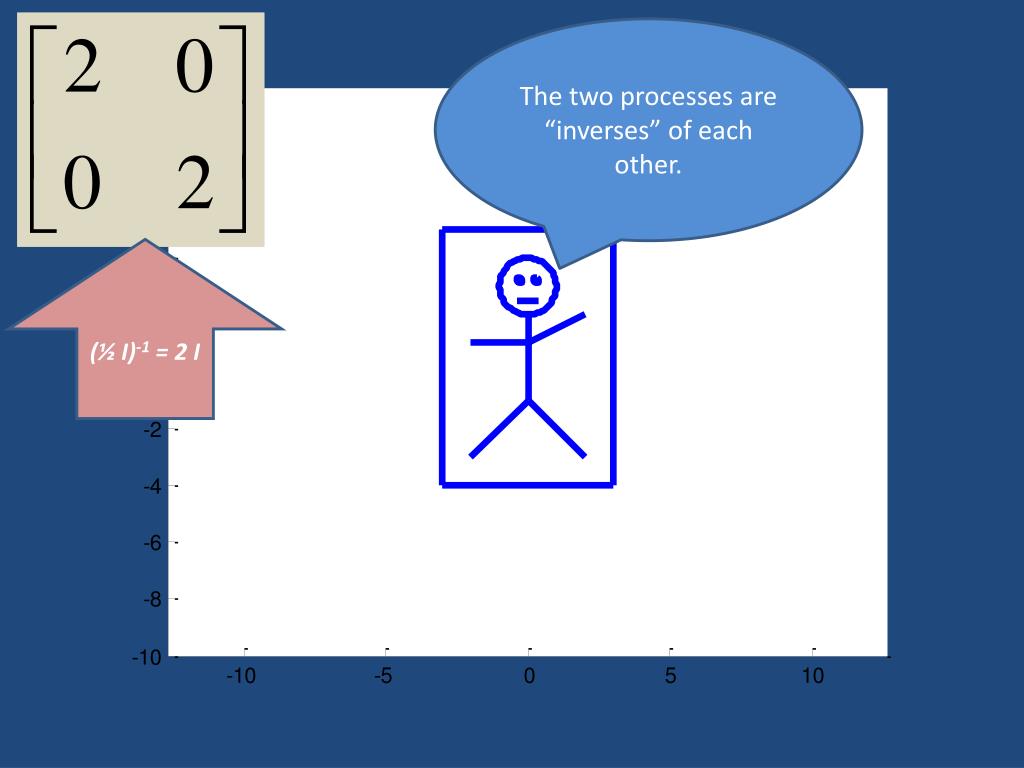 $\begin{bmatrix} 2 & 0 \\ 0 & 2 \end{bmatrix}$

The two processes are “inverses” of each other.

$(½ I)^{-1} = 2 I$

-2

-4

-6

-8

-10

-10 -5 0 5 10